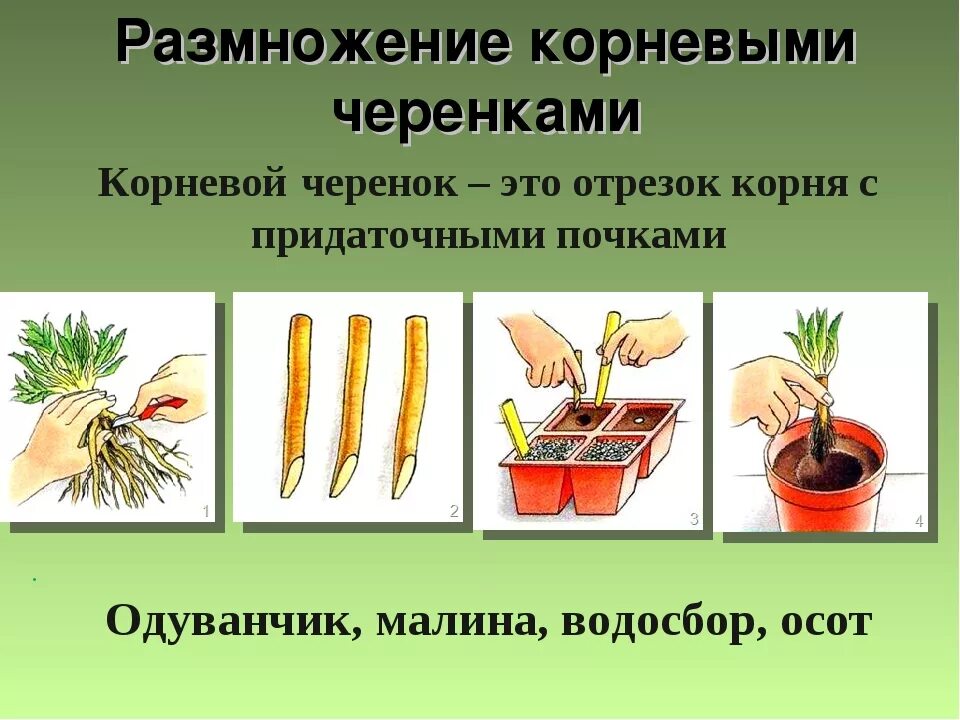 Размножение корневыми черенками

Корневой черенок – это отрезок корня с придаточными почками

1

2

3

4

.

Одуванчик, малина, водосбор, осот